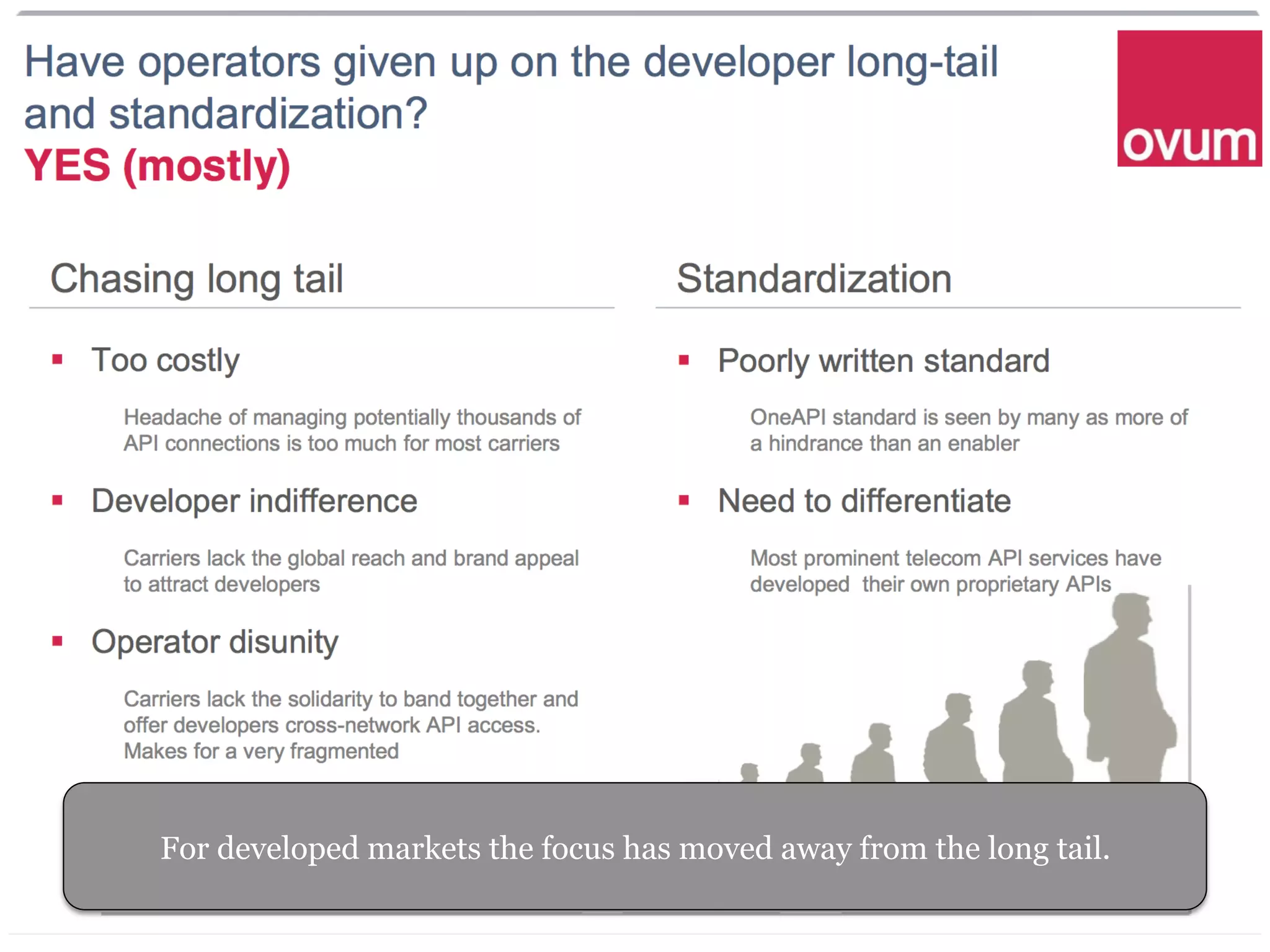 Have operators given up on the developer long-tail and standardization?
YES (mostly)

ovum

Chasing long tail

▪ Too costly

Headache of managing potentially thousands of API connections is too much for most carriers

▪ Developer indifference

Carriers lack the global reach and brand appeal to attract developers

▪ Operator disunity

Carriers lack the solidarity to band together and offer developers cross-network API access. Makes for a very fragmented

Standardization

▪ Poorly written standard

OneAPI standard is seen by many as more of a hindrance than an enabler

▪ Need to differentiate

Most prominent telecom API services have developed their own proprietary APIs

For developed markets the focus has moved away from the long tail.